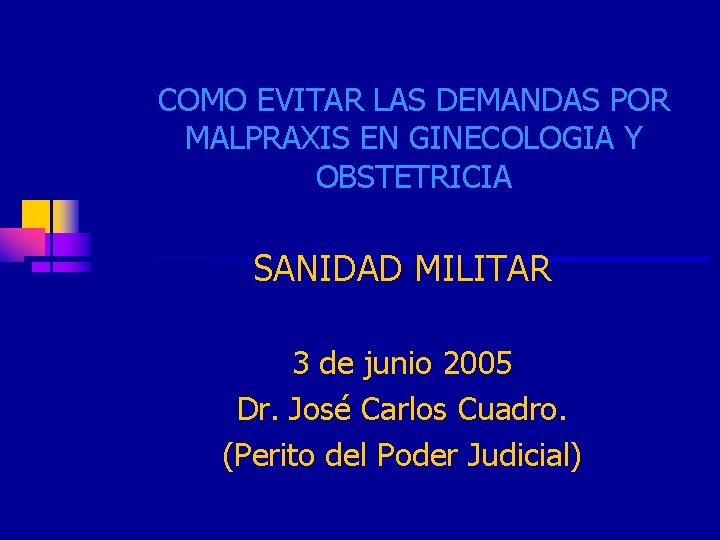 COMO EVITAR LAS DEMANDAS POR MALPRAXIS EN GINECOLOGIA Y OBSTETRICIA

SANIDAD MILITAR

3 de junio 2005
Dr. José Carlos Cuadro.
(Perito del Poder Judicial)